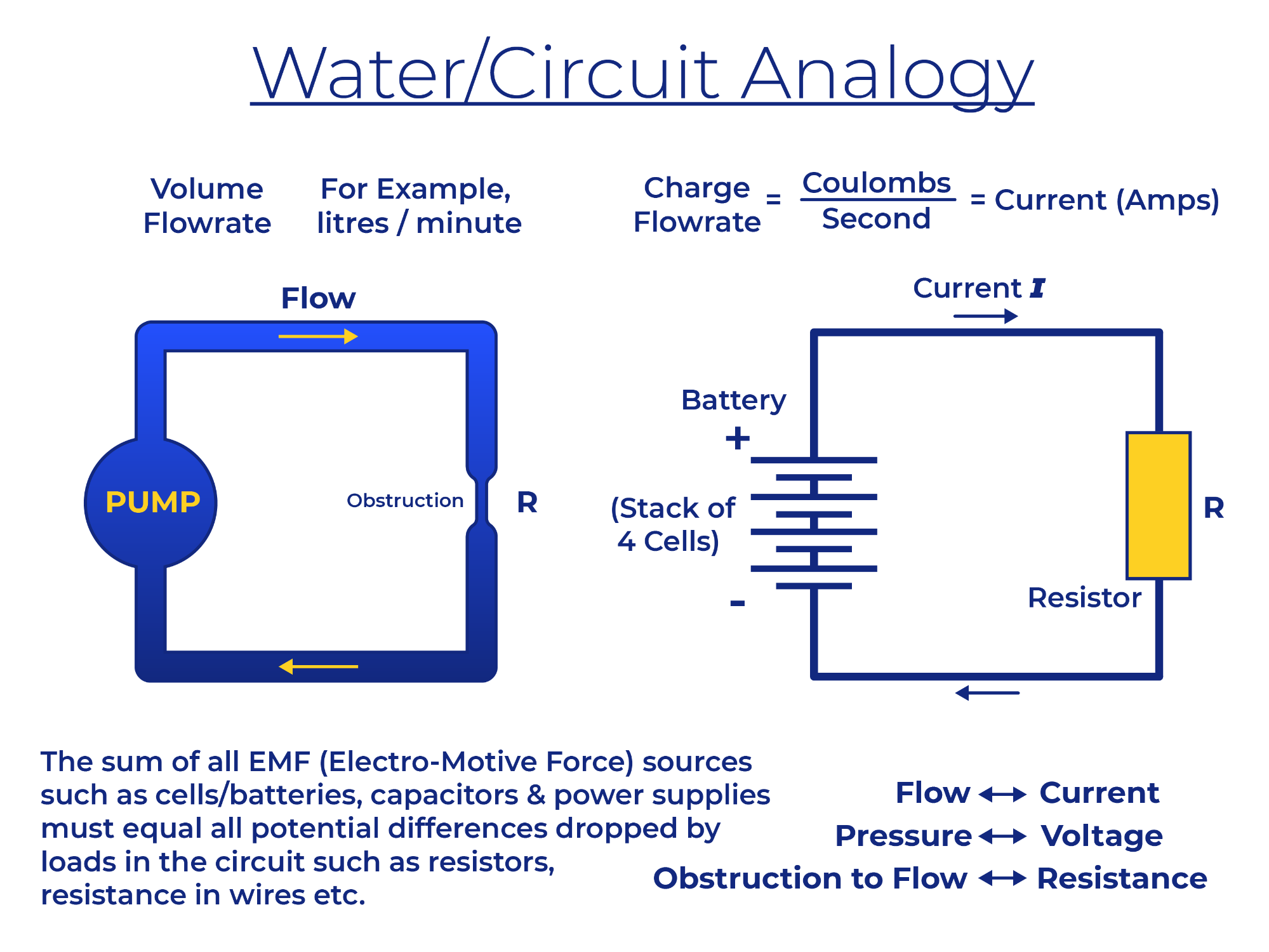 Water/Circuit Analogy

Volume Flowrate

For Example, litres / minute

Charge Flowrate $= \frac{\text{Coulombs}}{\text{Second}} =$ Current (Amps)

Flow

PUMP

Obstruction

R

Current $I$

Battery

+

(Stack of 4 Cells)

-

R

Resistor

The sum of all EMF (Electro-Motive Force) sources such as cells/batteries, capacitors & power supplies must equal all potential differences dropped by loads in the circuit such as resistors, resistance in wires etc.

Flow ⟷ Current
Pressure ⟷ Voltage
Obstruction to Flow ⟷ Resistance